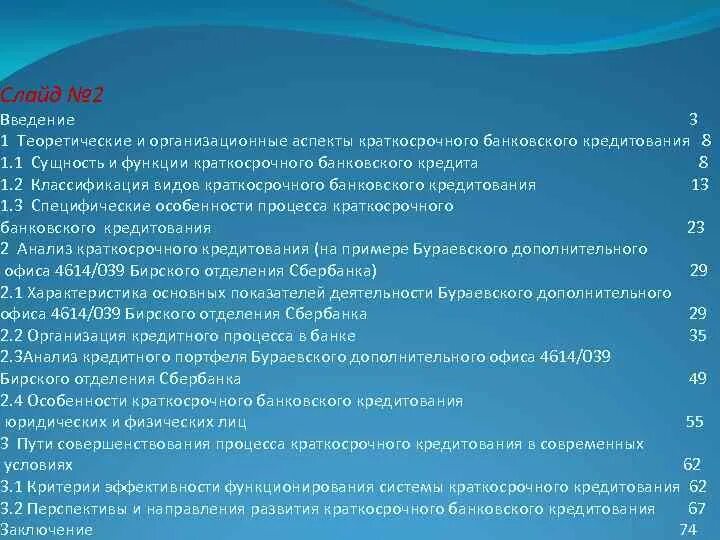 Слайд №2
Введение 3
1 Теоретические и организационные аспекты краткосрочного банковского кредитования 8
1.1 Сущность и функции краткосрочного банковского кредита 8
1.2 Классификация видов краткосрочного банковского кредитования 13
1.3 Специфические особенности процесса краткосрочного банковского кредитования 23
2 Анализ краткосрочного кредитования (на примере Бураевского дополнительного офиса 4614/039 Бирского отделения Сбербанка) 29
2.1 Характеристика основных показателей деятельности Бураевского дополнительного офиса 4614/039 Бирского отделения Сбербанка 29
2.2 Организация кредитного процесса в банке 35
2.3Анализ кредитного портфеля Бураевского дополнительного офиса 4614/039 Бирского отделения Сбербанка 49
2.4 Особенности краткосрочного банковского кредитования юридических и физических лиц 55
3 Пути совершенствования процесса краткосрочного кредитования в современных условиях 62
3.1 Критерии эффективности функционирования системы краткосрочного кредитования 62
3.2 Перспективы и направления развития краткосрочного банковского кредитования 67
Заключение 74